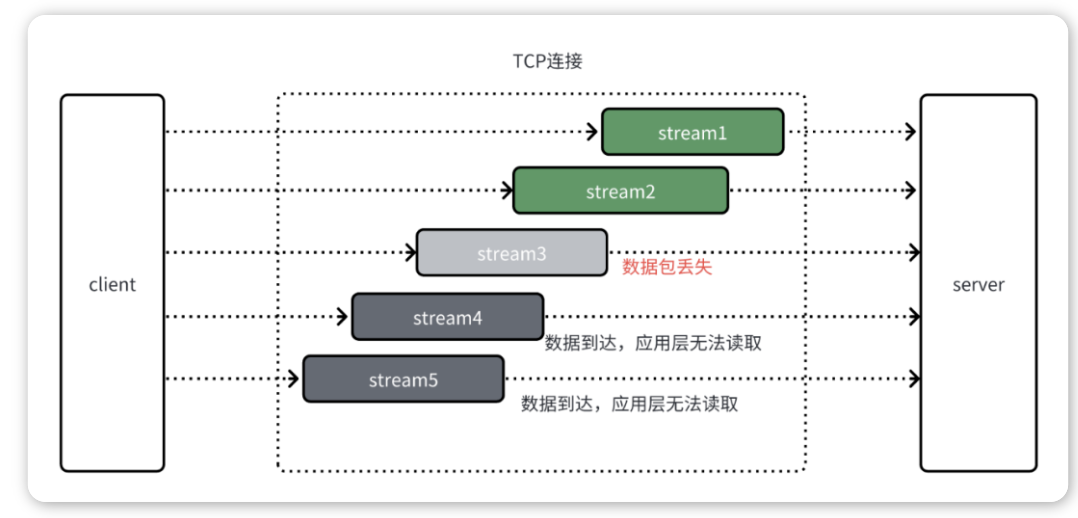 TCP连接

client

stream1

stream2

stream3

数据包丢失

stream4

数据到达，应用层无法读取

stream5

数据到达，应用层无法读取

server